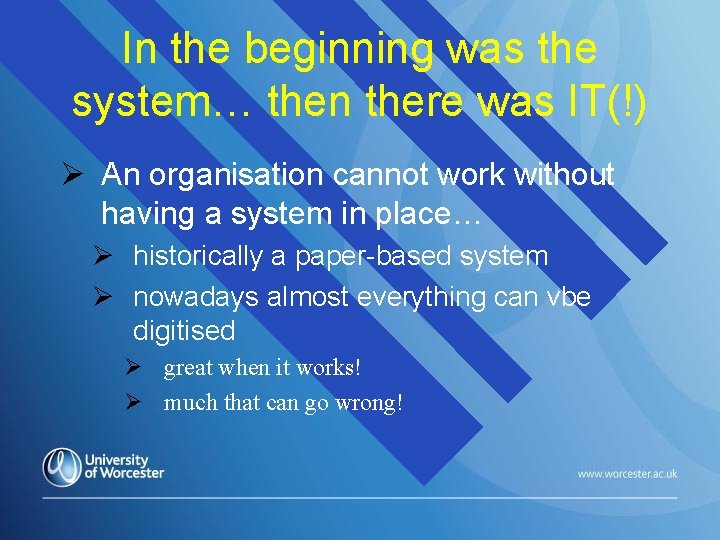 In the beginning was the system… then there was IT(!)

➢ An organisation cannot work without having a system in place…

➢ historically a paper-based system

➢ nowadays almost everything can vbe digitised

➢ great when it works!

➢ much that can go wrong!

University of Worcester

www.worcester.ac.uk